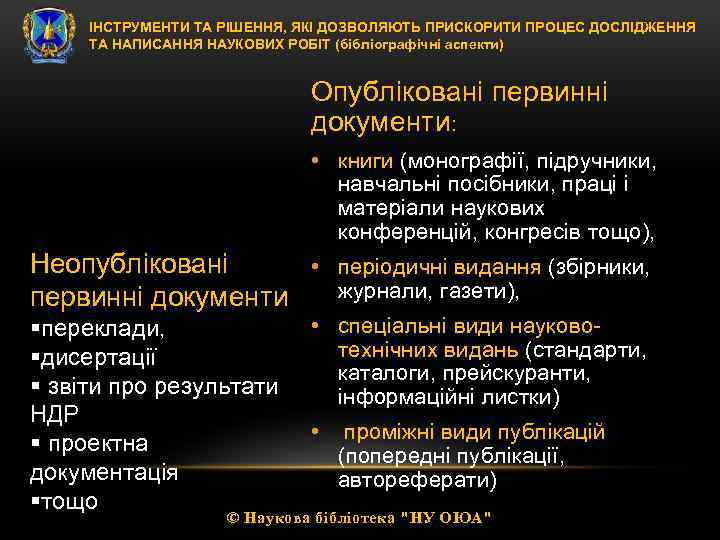 ІНСТРУМЕНТИ ТА РІШЕННЯ, ЯКІ ДОЗВОЛЯЮТЬ ПРИСКОРИТИ ПРОЦЕС ДОСЛІДЖЕННЯ ТА НАПИСАННЯ НАУКОВИХ РОБІТ (бібліографічні аспекти)

Неопубліковані первинні документи
▪переклади,
▪дисертації
▪ звіти про результати НДР
▪ проектна документація
▪тощо

Опубліковані первинні документи:
• книги (монографії, підручники, навчальні посібники, праці і матеріали наукових конференцій, конгресів тощо),
• періодичні видання (збірники, журнали, газети),
• спеціальні види науково-технічних видань (стандарти, каталоги, прейскуранти, інформаційні листки)
• проміжні види публікацій (попередні публікації, автореферати)

© Наукова бібліотека "НУ ОЮА"